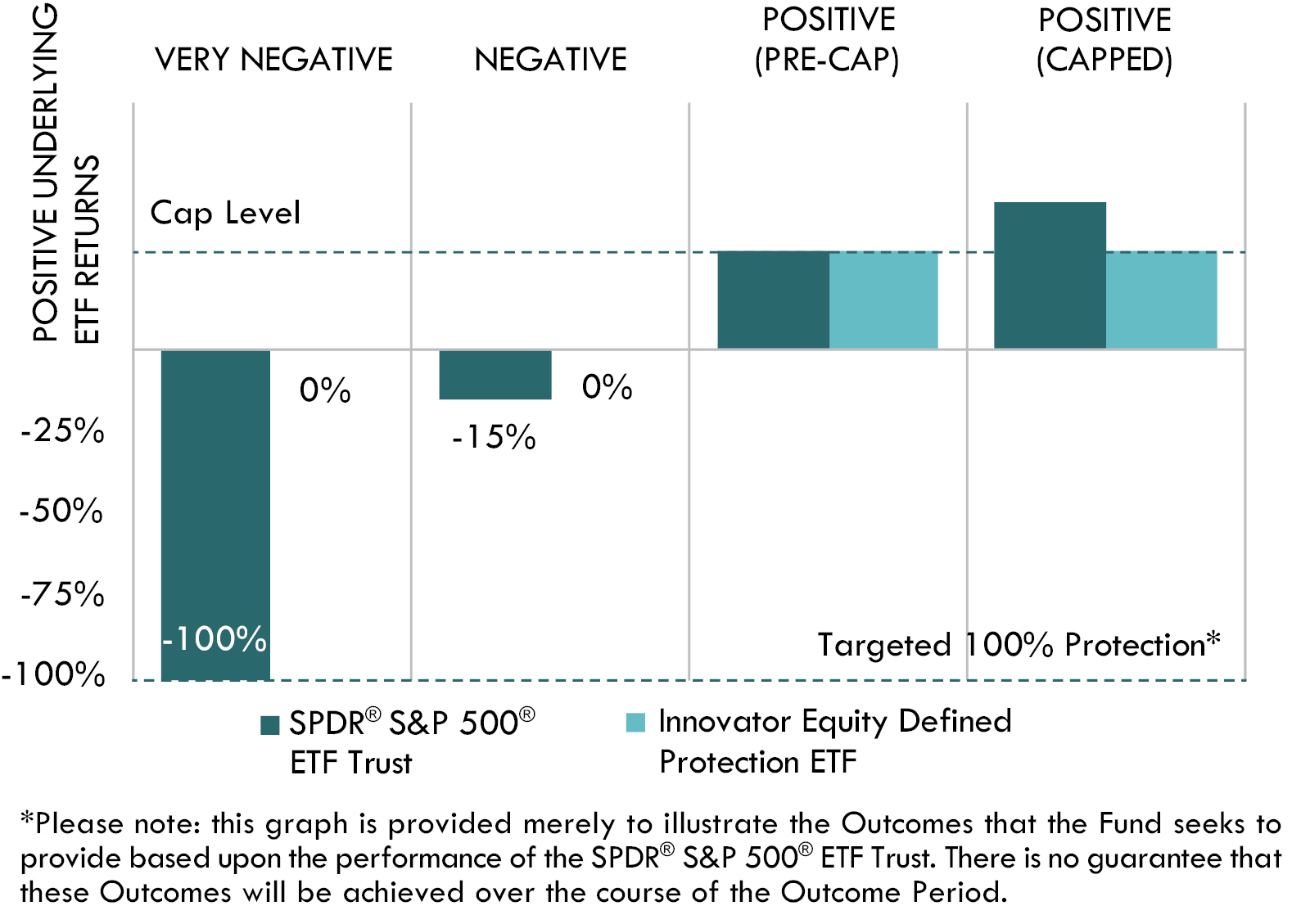 POSITIVE UNDERLYING ETF RETURNS

VERY NEGATIVE

NEGATIVE

POSITIVE (PRE-CAP)

POSITIVE (CAPPED)

Cap Level

0%

0%

-15%

-25%

-50%

-75%

-100%

-100%

Targeted 100% Protection*

SPDR® S&P 500® ETF Trust

Innovator Equity Defined Protection ETF

*Please note: this graph is provided merely to illustrate the Outcomes that the Fund seeks to provide based upon the performance of the SPDR® S&P 500® ETF Trust. There is no guarantee that these Outcomes will be achieved over the course of the Outcome Period.